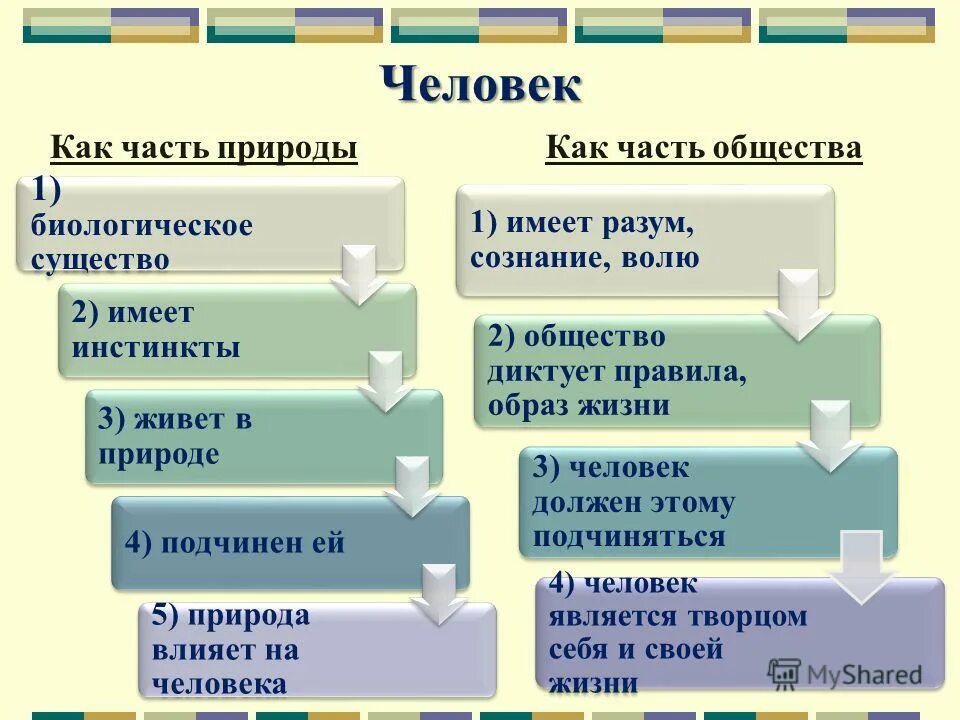 Человек

Как часть природы

1) биологическое существо

2) имеет инстинкты

3) живет в природе

4) подчинен ей

5) природа влияет на человека

Как часть общества

1) имеет разум, сознание, волю

2) общество диктует правила, образ жизни

3) человек должен этому подчиняться

4) человек является творцом себя и своей жизни

MyShared